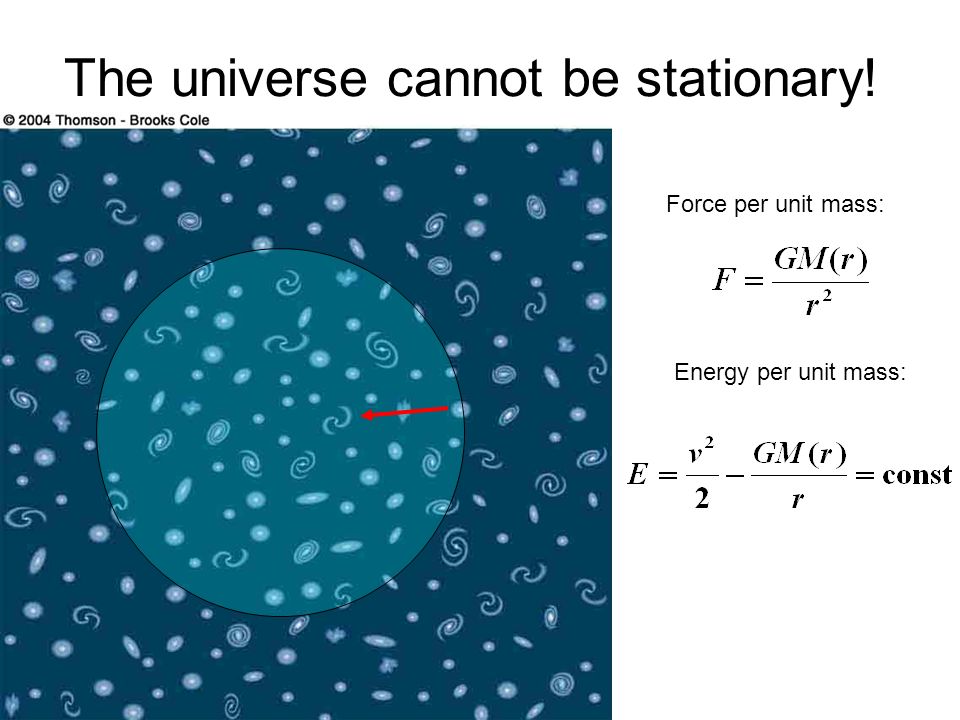 The universe cannot be stationary!

© 2004 Thomson - Brooks Cole

Force per unit mass:

$F = \frac{GM(r)}{r^2}$

Energy per unit mass:

$E = \frac{v^2}{2} - \frac{GM(r)}{r} = \mathbf{const}$